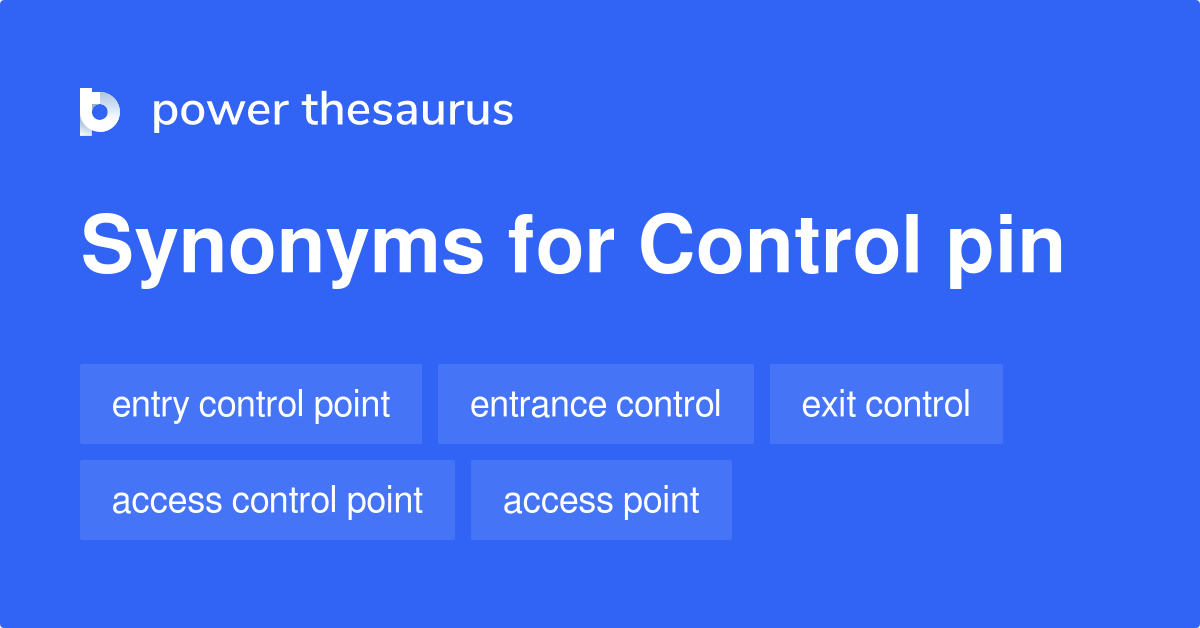 power thesaurus

Synonyms for Control pin

entry control point
entrance control
exit control
access control point
access point